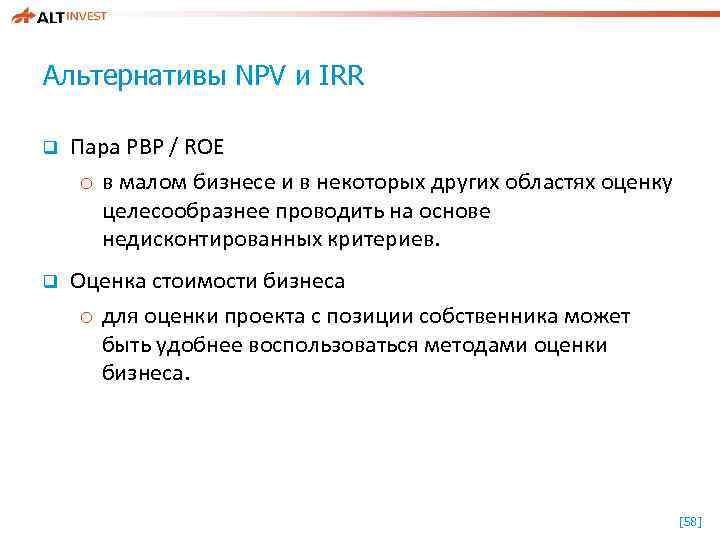 ALT INVEST

Альтернативы NPV и IRR

Пара PBP / ROE

в малом бизнесе и в некоторых других областях оценку целесообразнее проводить на основе недисконтированных критериев.

Оценка стоимости бизнеса

для оценки проекта с позиции собственника может быть удобнее воспользоваться методами оценки бизнеса.

[58]